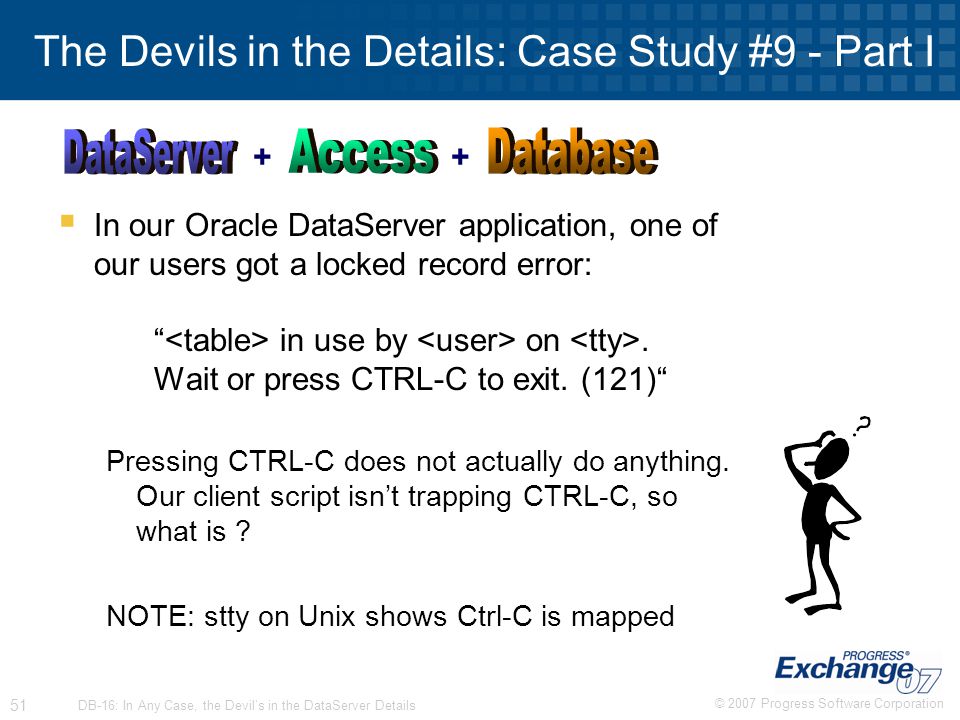 The Devils in the Details: Case Study #9 - Part I

DataServer + Access + Database

In our Oracle DataServer application, one of our users got a locked record error:

“<table> in use by <user> on <tty>. Wait or press CTRL-C to exit. (121)“

Pressing CTRL-C does not actually do anything. Our client script isn’t trapping CTRL-C, so what is ?

NOTE: stty on Unix shows Ctrl-C is mapped

?

PROGRESS® Exchange 07

51 DB-16: In Any Case, the Devil’s in the DataServer Details © 2007 Progress Software Corporation